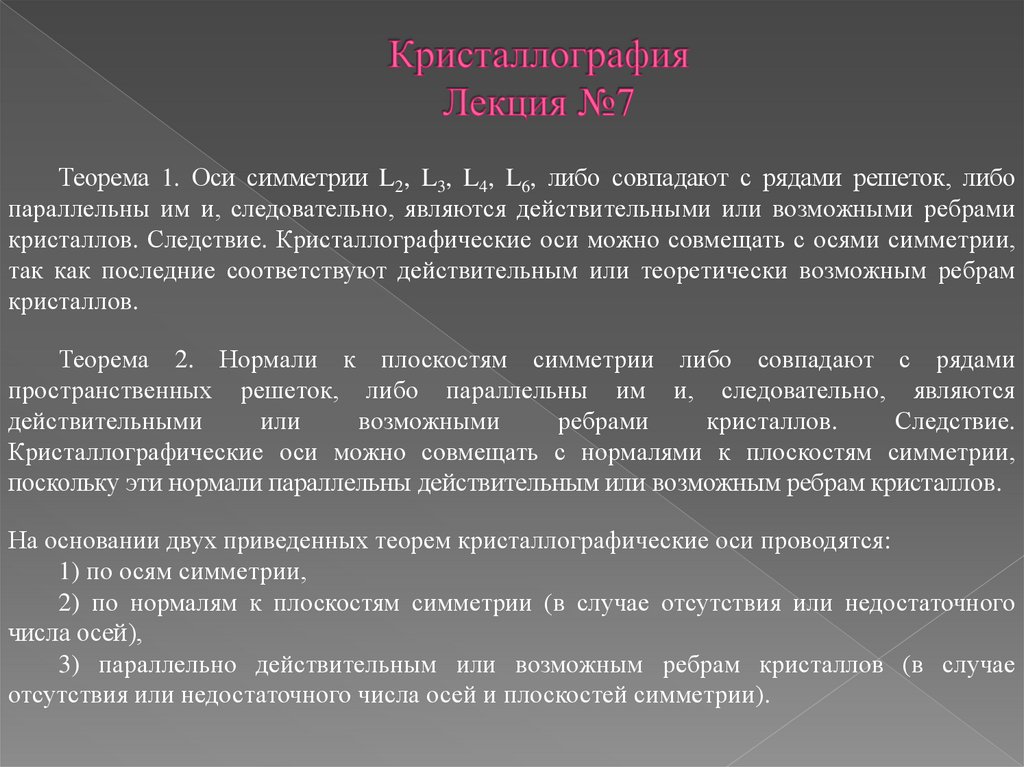 Кристаллография
Лекция №7

Теорема 1. Оси симметрии $L_2$, $L_3$, $L_4$, $L_6$, либо совпадают с рядами решеток, либо параллельны им и, следовательно, являются действительными или возможными ребрами кристаллов. Следствие. Кристаллографические оси можно совмещать с осями симметрии, так как последние соответствуют действительным или теоретически возможным ребрам кристаллов.

Теорема 2. Нормали к плоскостям симметрии либо совпадают с рядами пространственных решеток, либо параллельны им и, следовательно, являются действительными или возможными ребрами кристаллов. Следствие. Кристаллографические оси можно совмещать с нормалями к плоскостям симметрии, поскольку эти нормали параллельны действительным или возможным ребрам кристаллов.

На основании двух приведенных теорем кристаллографические оси проводятся:
1) по осям симметрии,
2) по нормалям к плоскостям симметрии (в случае отсутствия или недостаточного числа осей),
3) параллельно действительным или возможным ребрам кристаллов (в случае отсутствия или недостаточного числа осей и плоскостей симметрии).